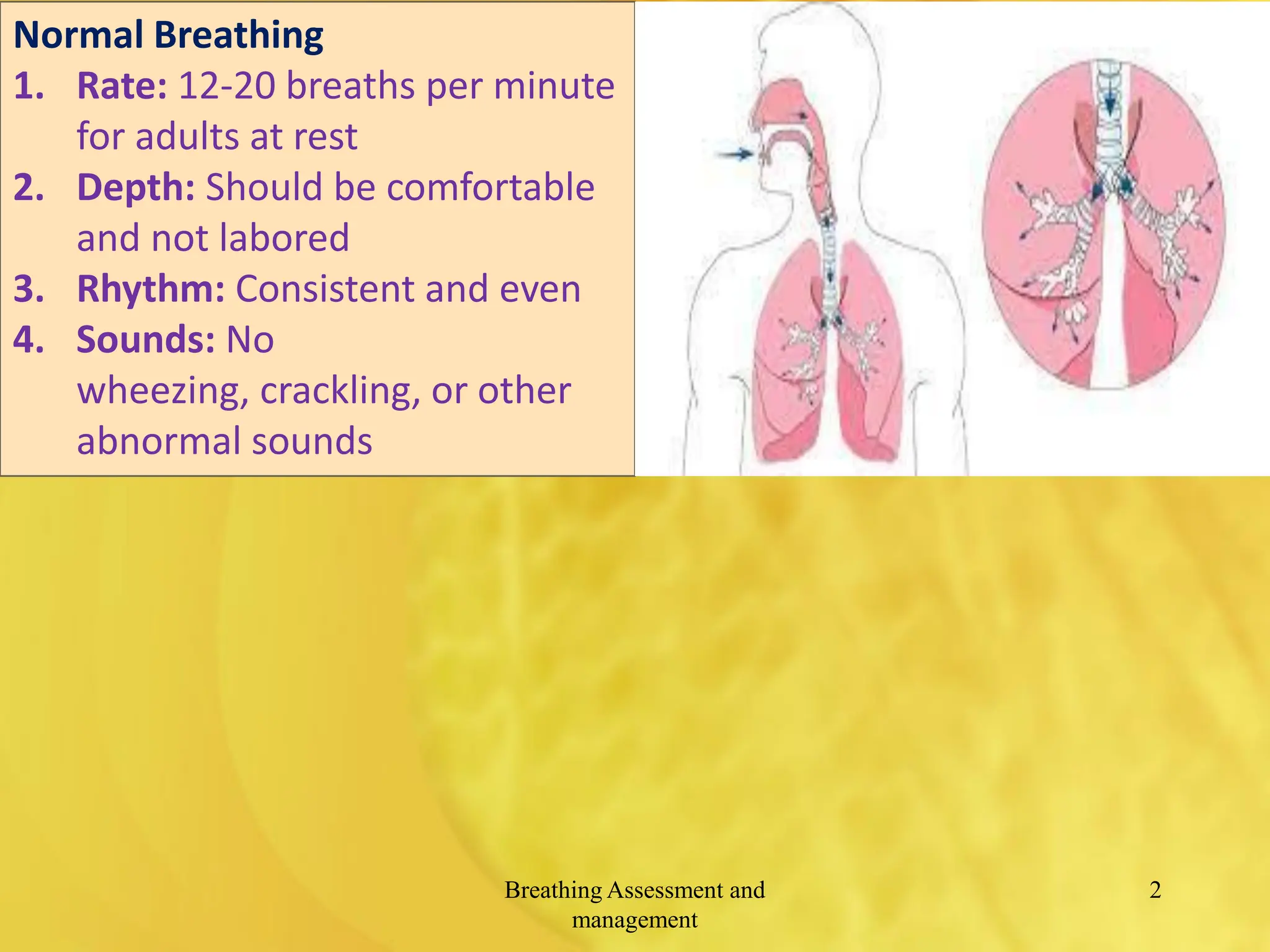 Normal Breathing

1. Rate: 12-20 breaths per minute for adults at rest
2. Depth: Should be comfortable and not labored
3. Rhythm: Consistent and even
4. Sounds: No wheezing, crackling, or other abnormal sounds

Breathing Assessment and management

2